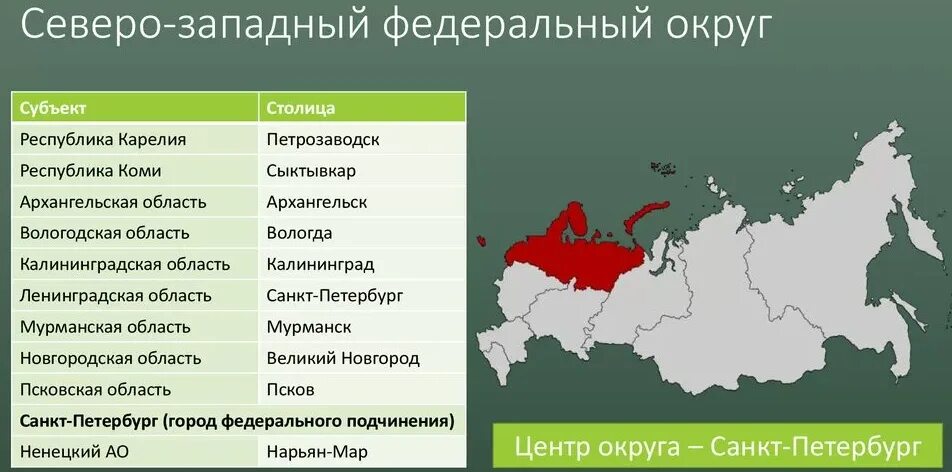 Северо-западный федеральный округ

| Субъект | Столица |
|---|---|
| Республика Карелия | Петрозаводск |
| Республика Коми | Сыктывкар |
| Архангельская область | Архангельск |
| Вологодская область | Вологда |
| Калининградская область | Калининград |
| Ленинградская область | Санкт-Петербург |
| Мурманская область | Мурманск |
| Новгородская область | Великий Новгород |
| Псковская область | Псков |
| Санкт-Петербург (город федерального подчинения) | |
| Ненецкий АО | Нарьян-Мар |

Центр округа – Санкт-Петербург